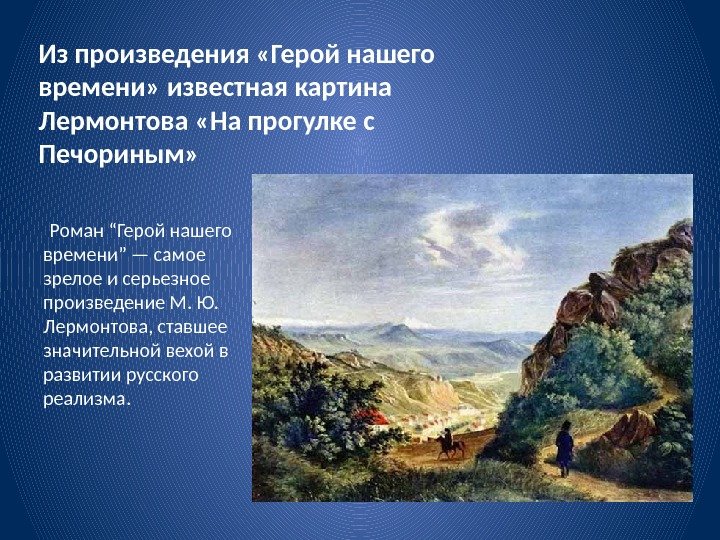 Из произведения «Герой нашего времени» известная картина Лермонтова «На прогулке с Печориным»

Роман “Герой нашего времени” — самое зрелое и серьезное произведение М. Ю. Лермонтова, ставшее значительной вехой в развитии русского реализма.